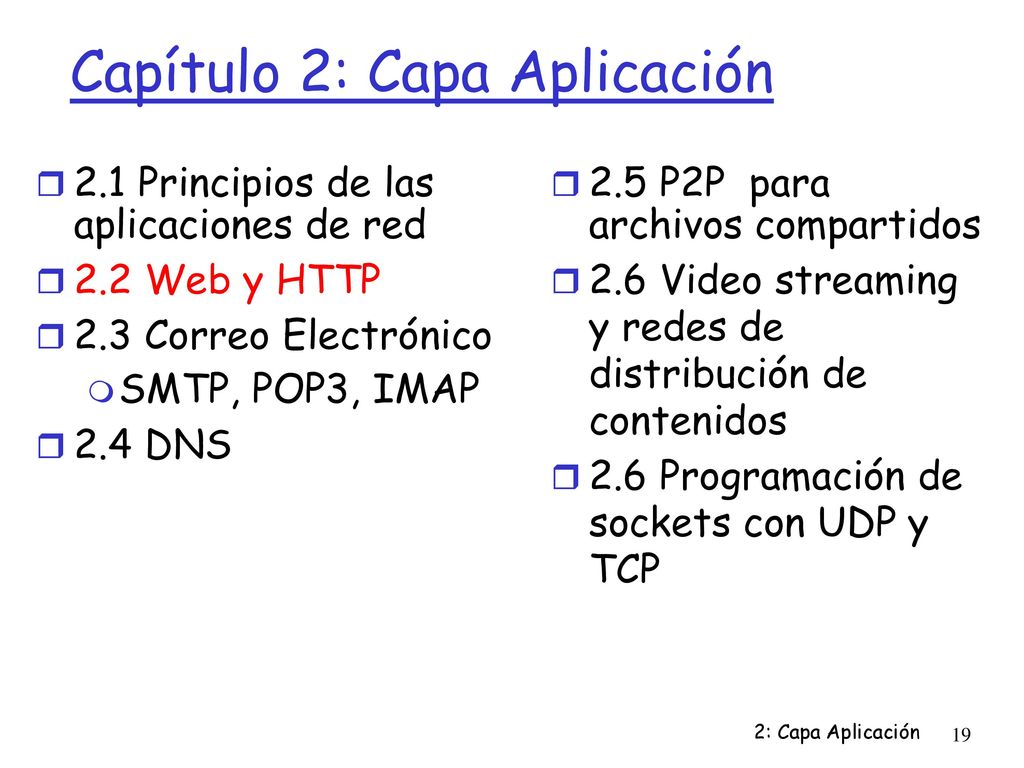 Capítulo 2: Capa Aplicación

2.1 Principios de las aplicaciones de red
2.2 Web y HTTP
2.3 Correo Electrónico
SMTP, POP3, IMAP
2.4 DNS

2.5 P2P para archivos compartidos
2.6 Video streaming y redes de distribución de contenidos
2.6 Programación de sockets con UDP y TCP

2: Capa Aplicación 19